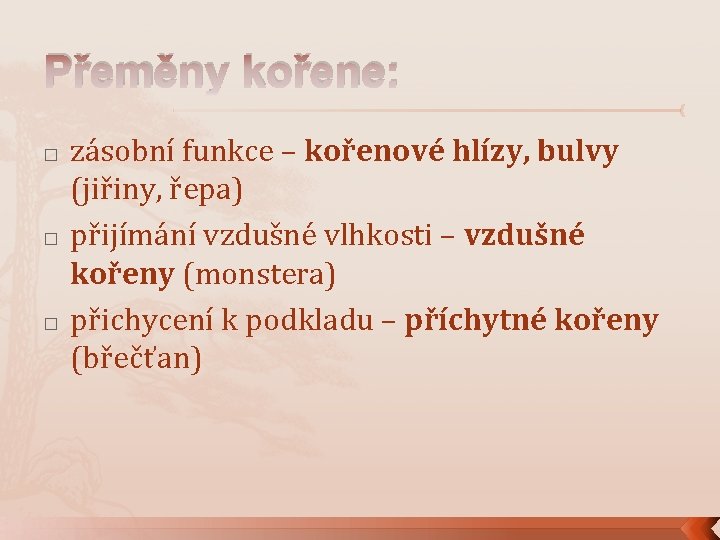 Přeměny kořene:

□ zásobní funkce – kořenové hlízy, bulvy (jiřiny, řepa)

□ přijímání vzdušné vlhkosti – vzdušné kořeny (monstera)

□ přichycení k podkladu – příchytné kořeny (břečťan)